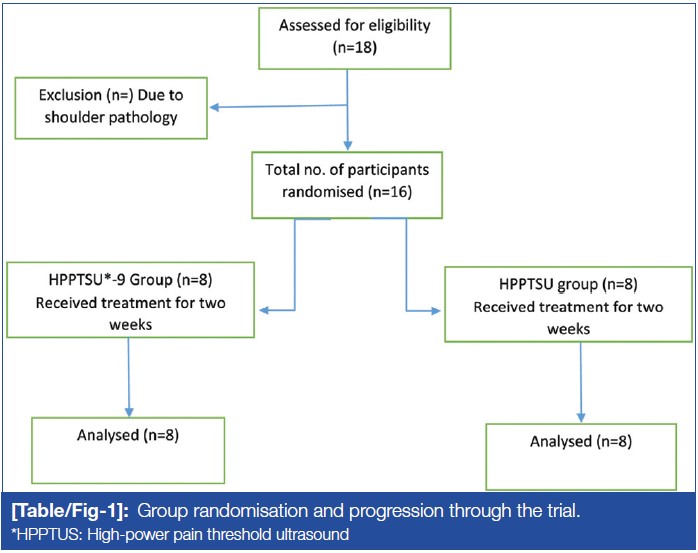 Assessed for eligibility (n=18)

Exclusion (n=) Due to shoulder pathology

Total no. of participants randomised (n=16)

HPPTSU*-9 Group (n=8) Received treatment for two weeks

HPPTSU group (n=8) Received treatment for two weeks

Analysed (n=8)

Analysed (n=8)

[Table/Fig-1]: Group randomisation and progression through the trial.
*HPPTUS: High-power pain threshold ultrasound